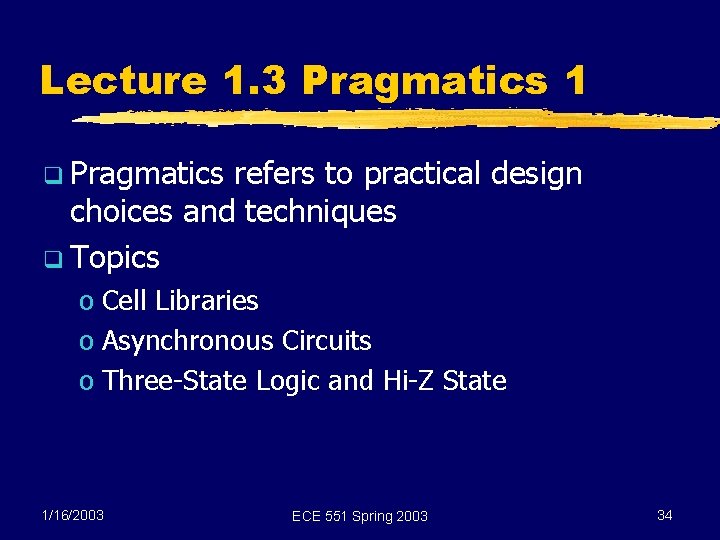 Lecture 1.3 Pragmatics 1

❑ Pragmatics refers to practical design choices and techniques

❑ Topics

o Cell Libraries

o Asynchronous Circuits

o Three-State Logic and Hi-Z State

1/16/2003

ECE 551 Spring 2003

34